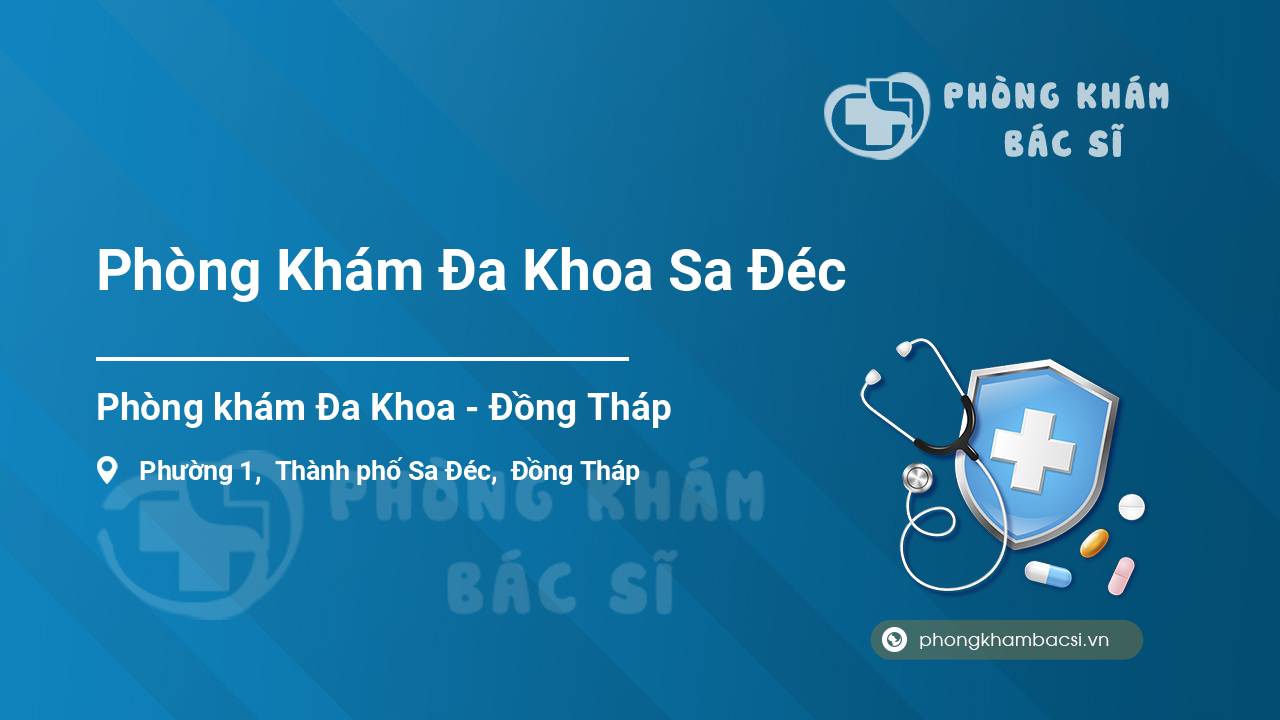 PHÒNG KHÁM
BÁC SĨ

Phòng Khám Đa Khoa Sa Đéc

Phòng khám Đa Khoa - Đồng Tháp

Phường 1, Thành phố Sa Đéc, Đồng Tháp

PHÒNG KHÁM
BÁC SĨ

phongkhambacsi.vn